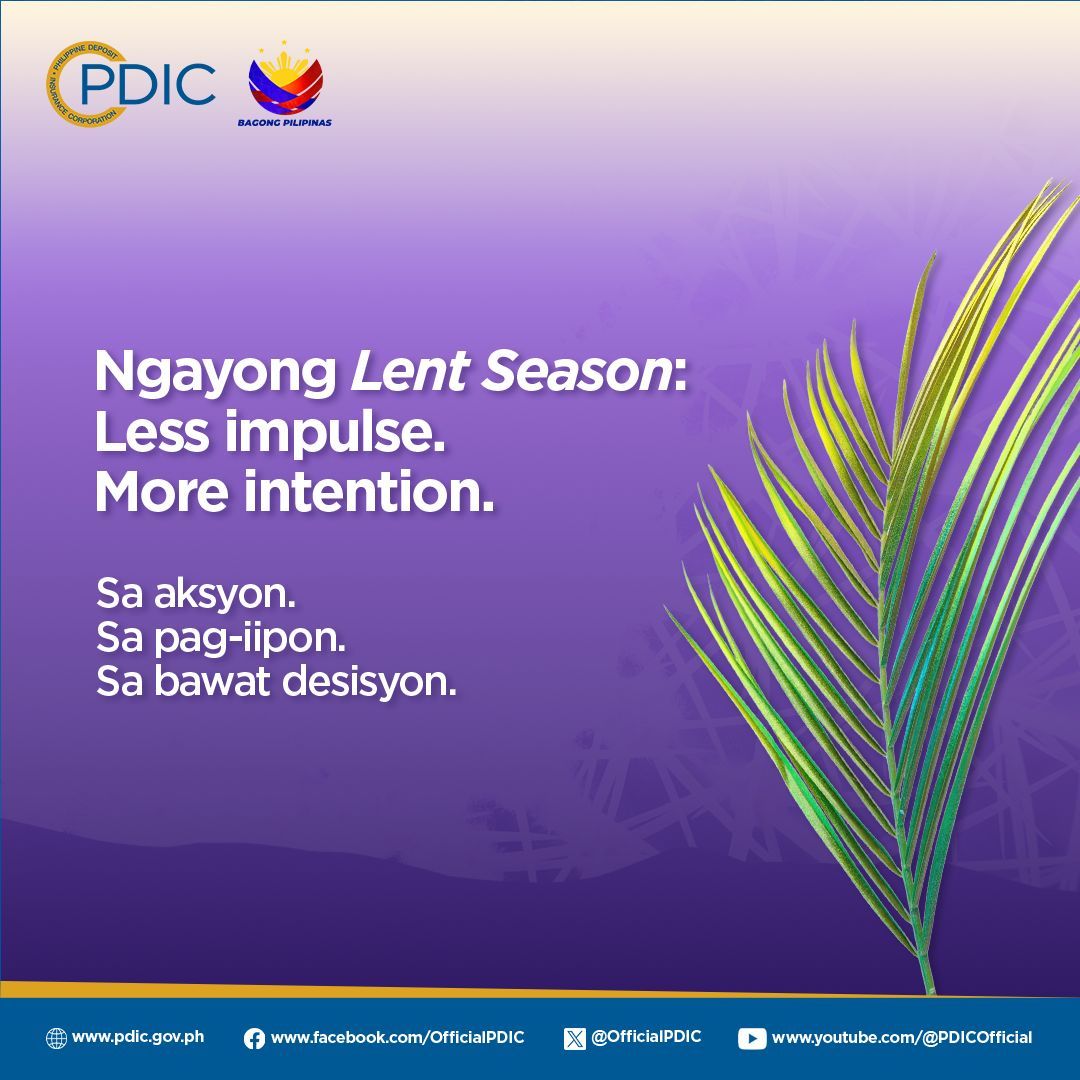 PHILIPPINE DEPOSIT INSURANCE CORPORATION
PDIC

BAGONG PILIPINAS

Ngayong Lent Season:
Less impulse.
More intention.

Sa aksyon.
Sa pag-iipon.
Sa bawat desisyon.

www.pdic.gov.ph www.facebook.com/OfficialPDIC @OfficialPDIC www.youtube.com/@PDICOfficial